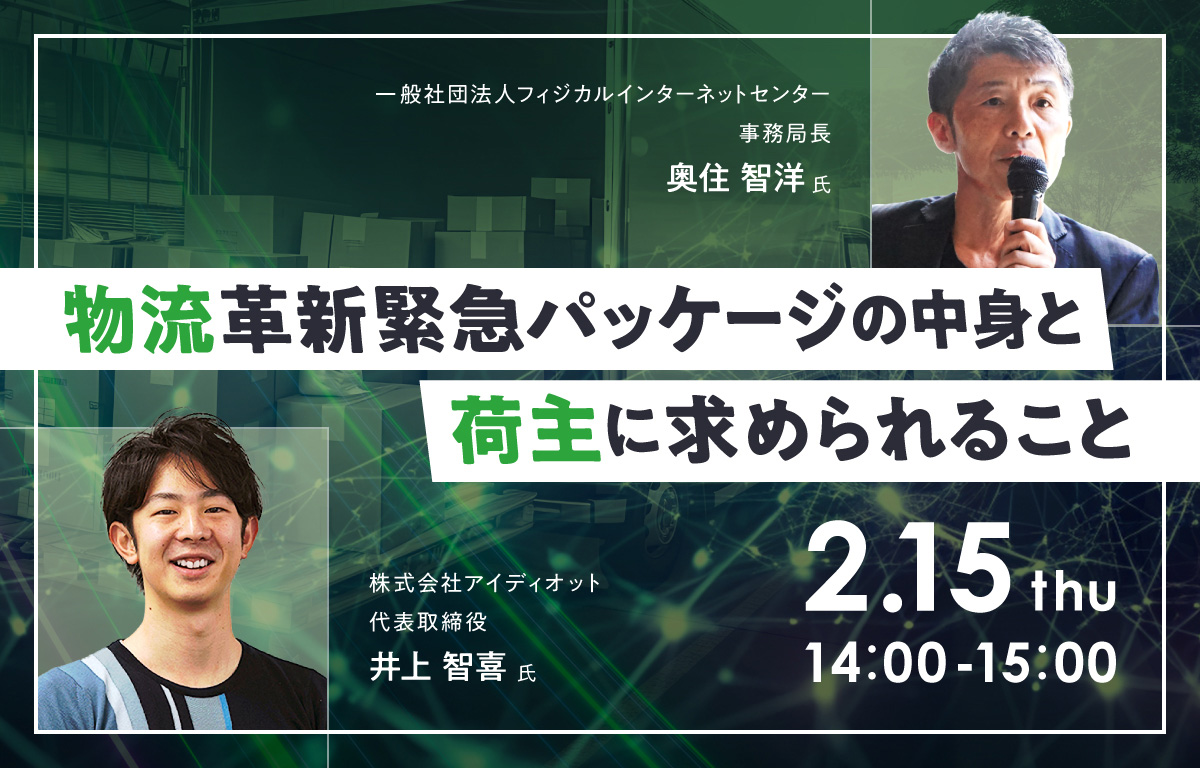 一般社団法人フィジカルインターネットセンター
事務局長
奥住 智洋 氏

物流革新緊急パッケージの中身と
荷主に求められること

株式会社アイディオット
代表取締役
井上 智喜 氏

2.15 thu
14:00-15:00